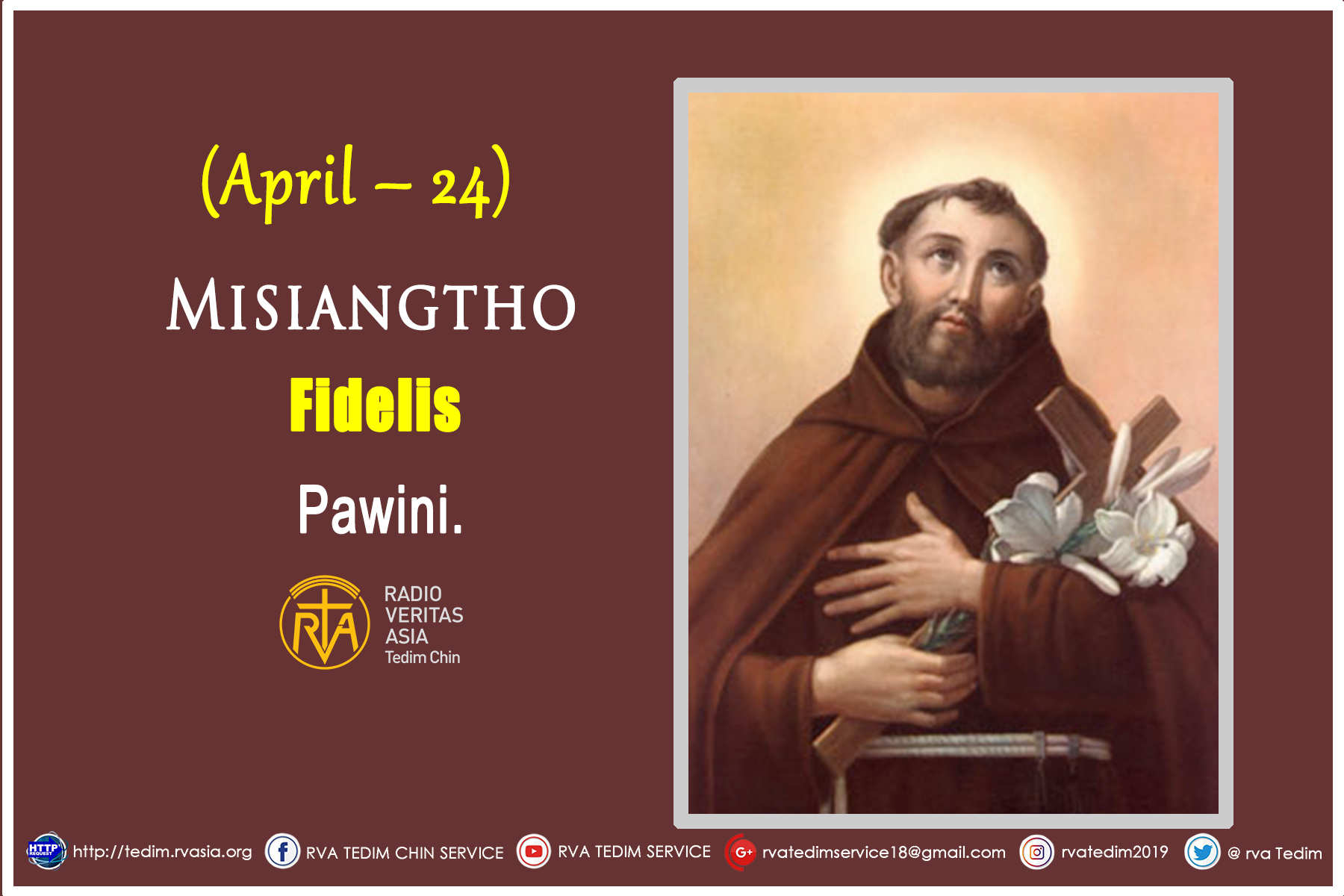 (April – 24)

MISIANGTHO

Fidelis

Pawini.

RVA RADIO VERITAS ASIA Tedim Chin

HTTP REQUEST http://tedim.rvasia.org RVA TEDIM CHIN SERVICE RVA TEDIM SERVICE G+ rvatedimservice18@gmail.com rvatedim2019 @ rva Tedim